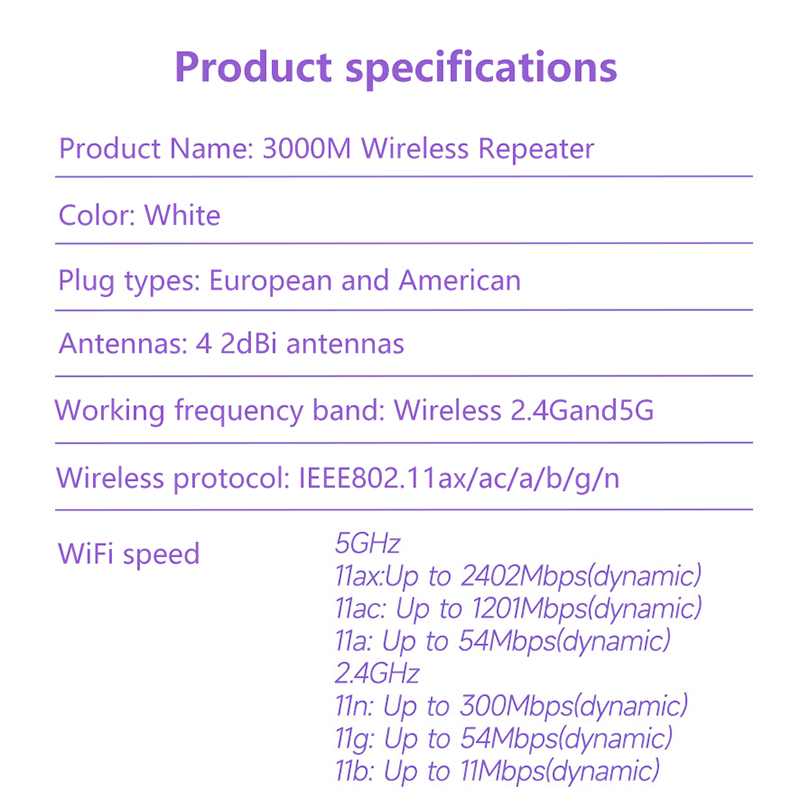 Product specifications

Product Name: 3000M Wireless Repeater

Color: White

Plug types: European and American

Antennas: 4 2dBi antennas

Working frequency band: Wireless 2.4Gand5G

Wireless protocol: IEEE802.11ax/ac/a/b/g/n

WiFi speed

5GHz
11ax:Up to 2402Mbps(dynamic)
11ac: Up to 1201Mbps(dynamic)
11a: Up to 54Mbps(dynamic)
2.4GHz
11n: Up to 300Mbps(dynamic)
11g: Up to 54Mbps(dynamic)
11b: Up to 11Mbps(dynamic)